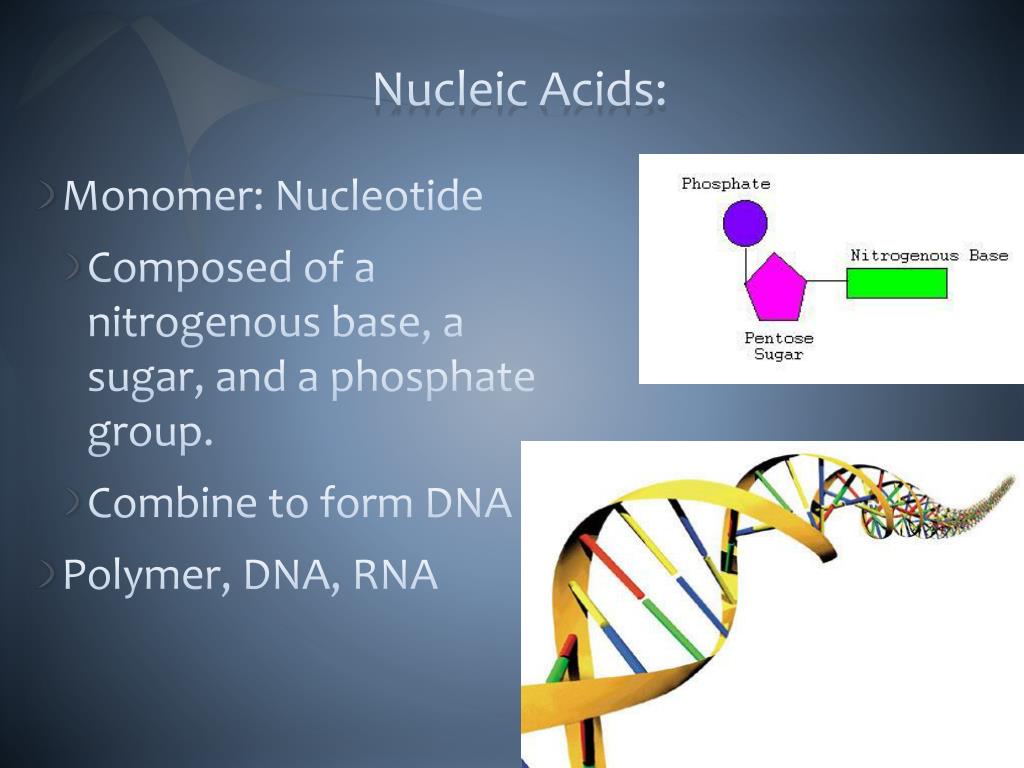 Nucleic Acids:

Monomer: Nucleotide

Composed of a nitrogenous base, a sugar, and a phosphate group.

Combine to form DNA

Polymer, DNA, RNA

Phosphate

Nitrogenous Base

Pentose Sugar